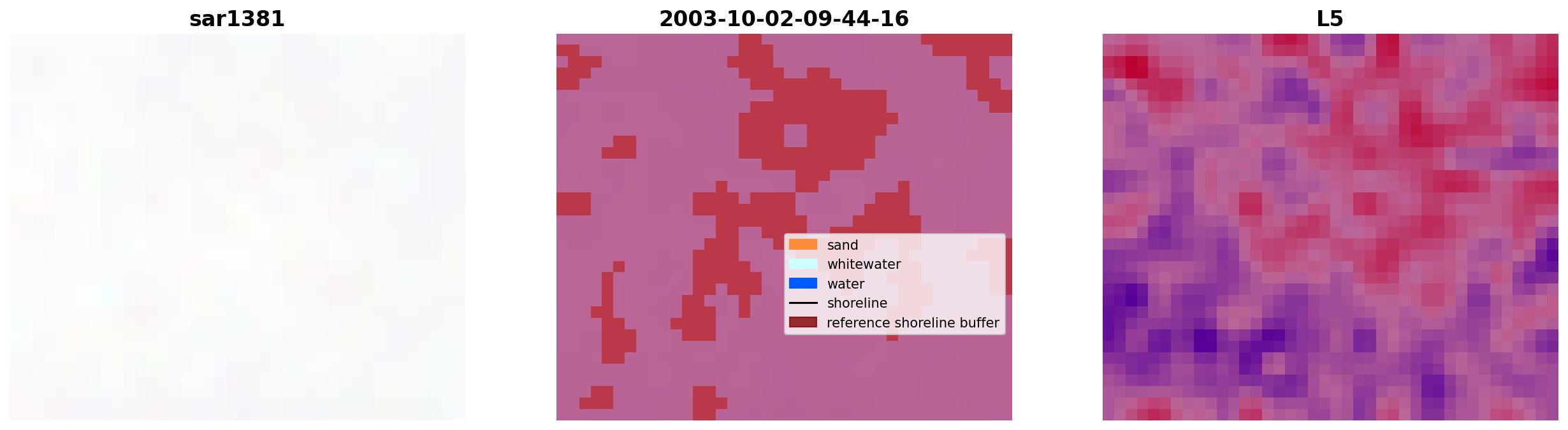 sar1381

2003-10-02-09-44-16

sand
whitewater
water
shoreline
reference shoreline buffer

L5